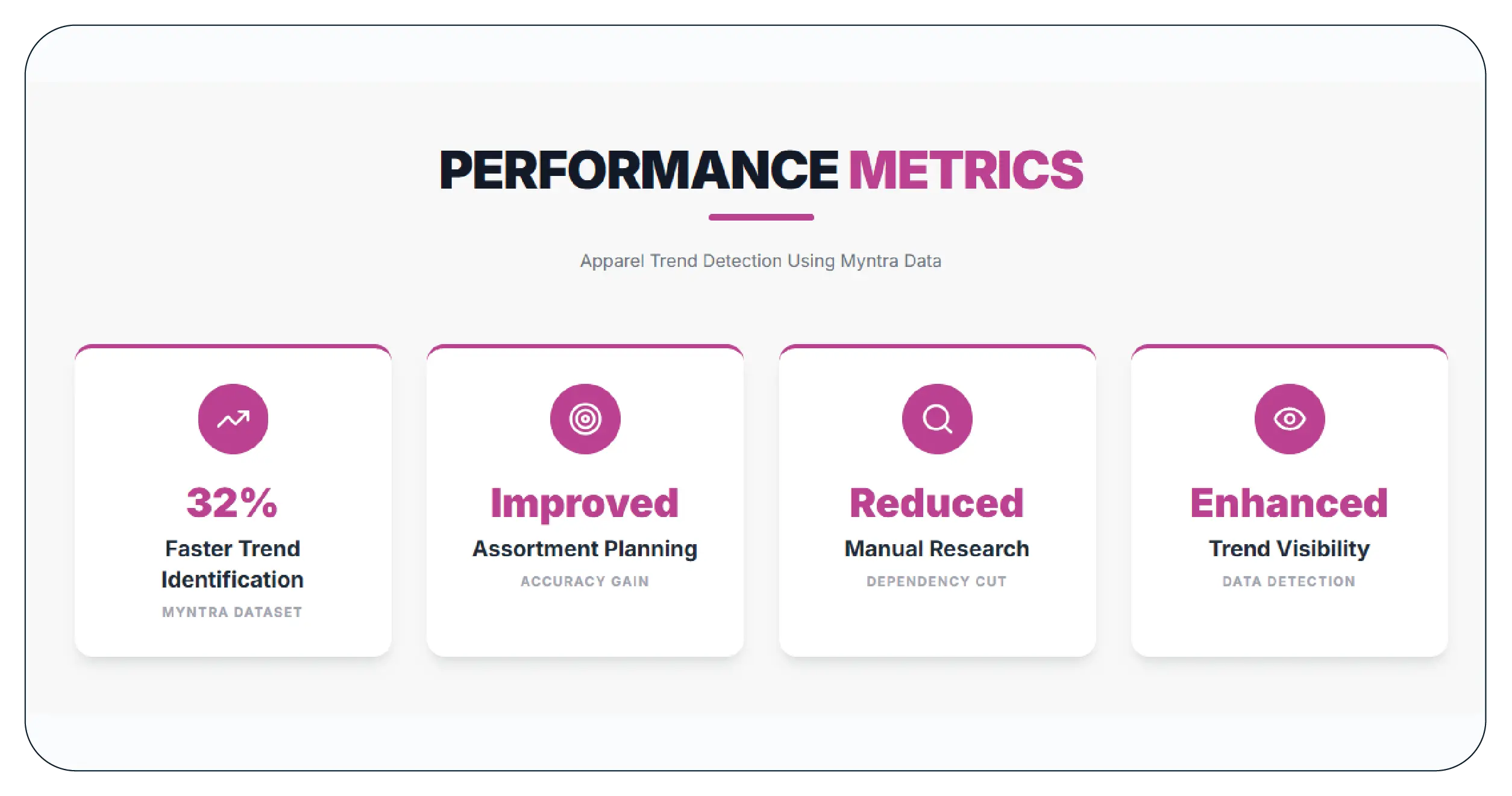 PERFORMANCE METRICS

Apparel Trend Detection Using Myntra Data

32%
Faster Trend Identification
MYNTRA DATASET

Improved
Assortment Planning
ACCURACY GAIN

Reduced
Manual Research
DEPENDENCY CUT

Enhanced
Trend Visibility
DATA DETECTION